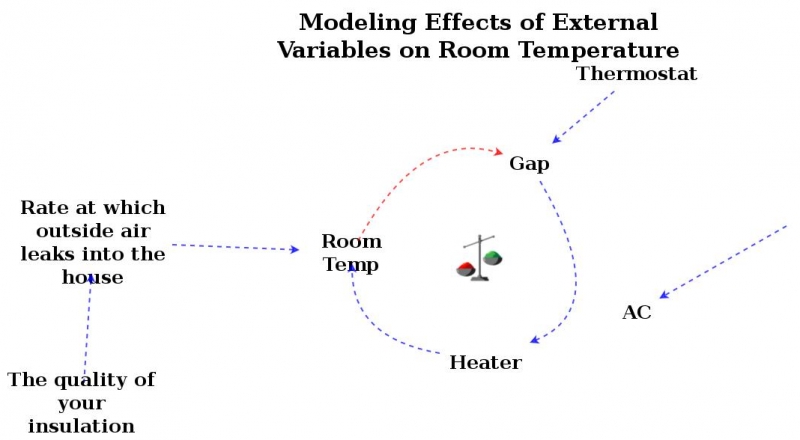 Modeling Effects of External Variables on Room Temperature

Thermostat

Gap

Rate at which outside air leaks into the house

Room Temp

AC

Heater

The quality of your insulation